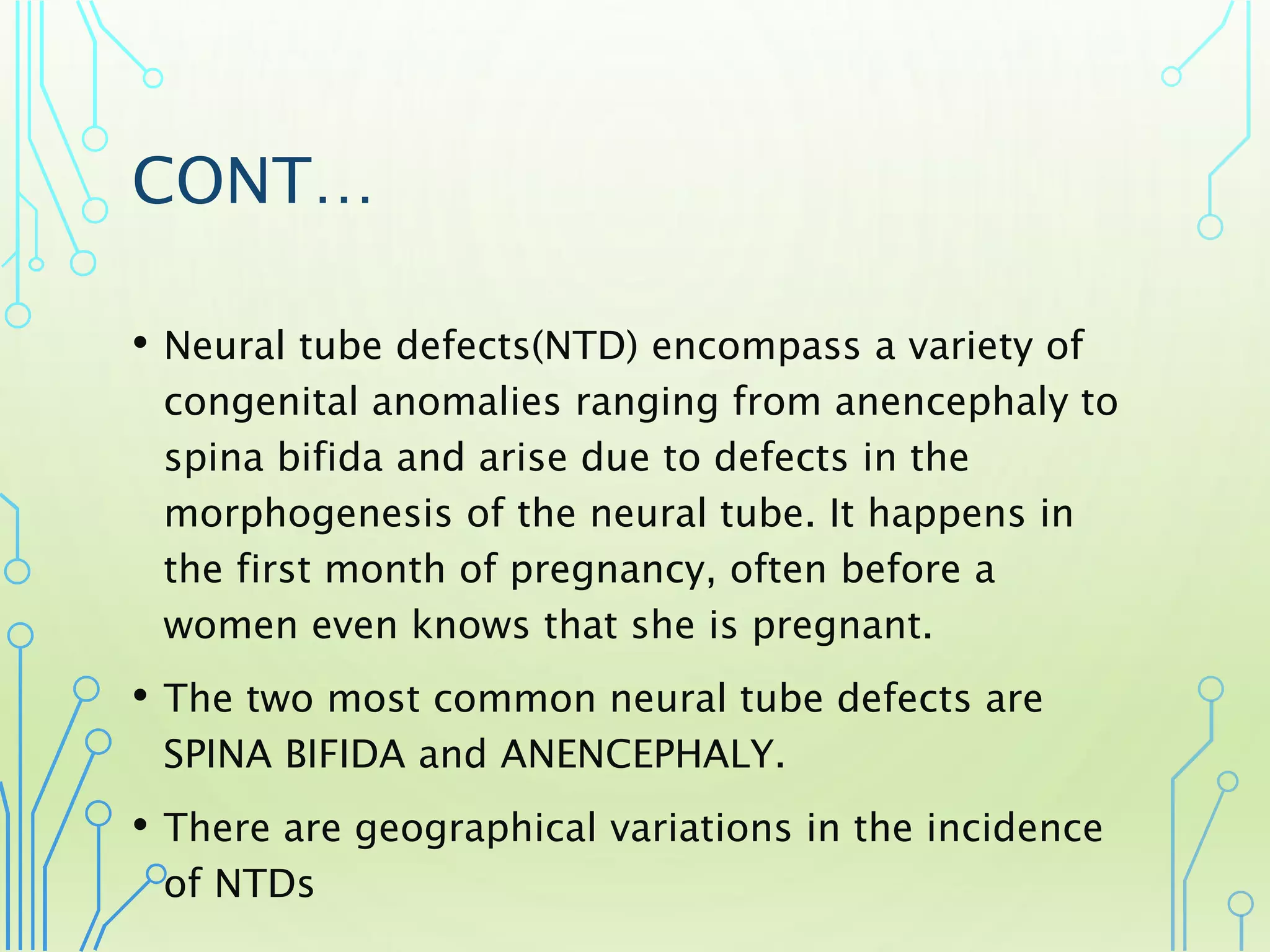 CONT…

• Neural tube defects(NTD) encompass a variety of congenital anomalies ranging from anencephaly to spina bifida and arise due to defects in the morphogenesis of the neural tube. It happens in the first month of pregnancy, often before a women even knows that she is pregnant.

• The two most common neural tube defects are SPINA BIFIDA and ANENCEPHALY.

• There are geographical variations in the incidence of NTDs